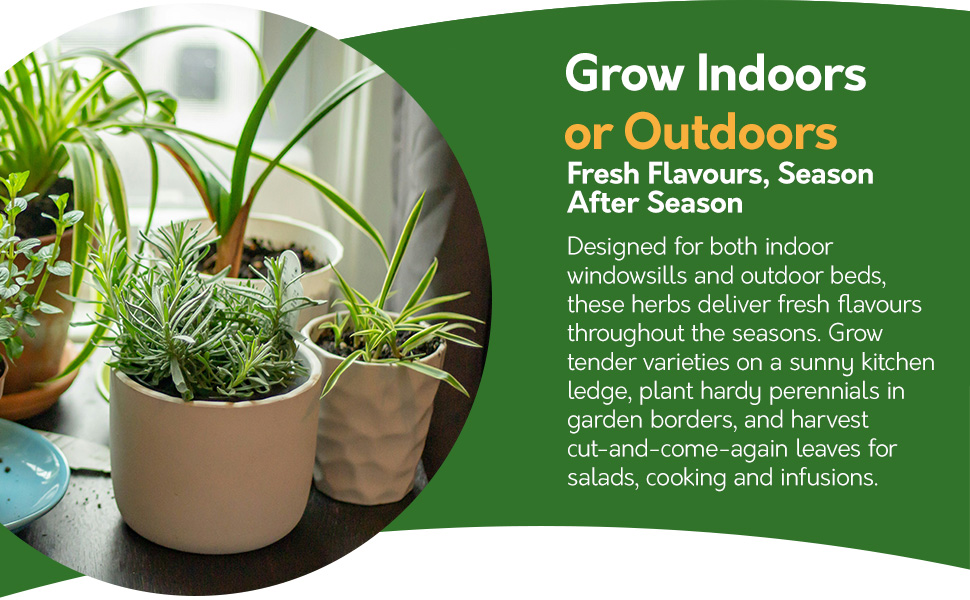 Grow Indoors or Outdoors

Fresh Flavours, Season After Season

Designed for both indoor windowsills and outdoor beds, these herbs deliver fresh flavours throughout the seasons. Grow tender varieties on a sunny kitchen ledge, plant hardy perennials in garden borders, and harvest cut-and-come-again leaves for salads, cooking and infusions.